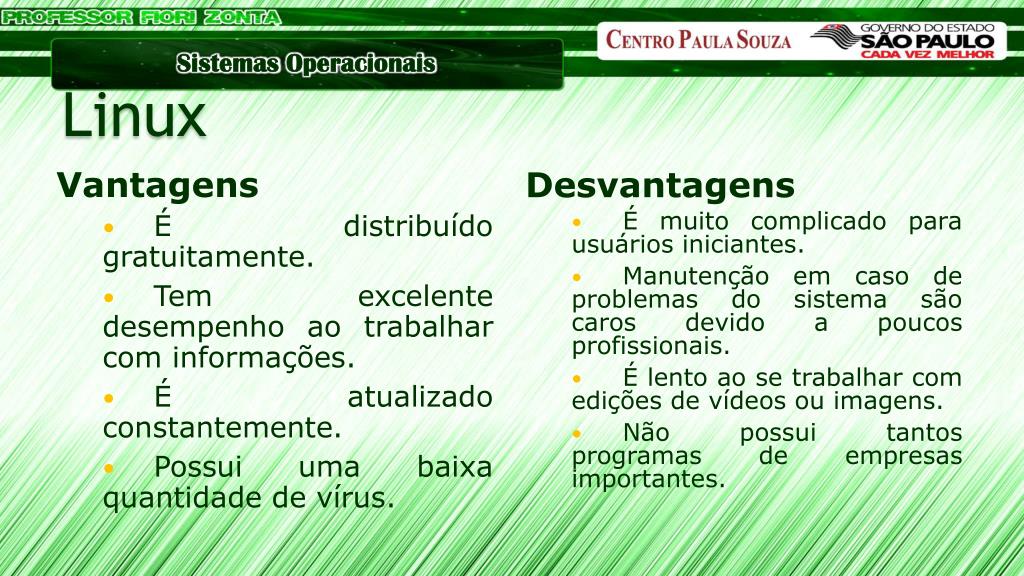 PROFESSOR FIORI ZONTA

Sistemas Operacionais

CENTRO PAULA SOUZA

GOVERNO DO ESTADO
SÃO PAULO
CADA VEZ MELHOR

Linux

Vantagens

• É distribuído gratuitamente.

• Tem excelente desempenho ao trabalhar com informações.

• É atualizado constantemente.

• Possui uma baixa quantidade de vírus.

Desvantagens

• É muito complicado para usuários iniciantes.

• Manutenção em caso de problemas do sistema são caros devido a poucos profissionais.

• É lento ao se trabalhar com edições de vídeos ou imagens.

• Não possui tantos programas de empresas importantes.